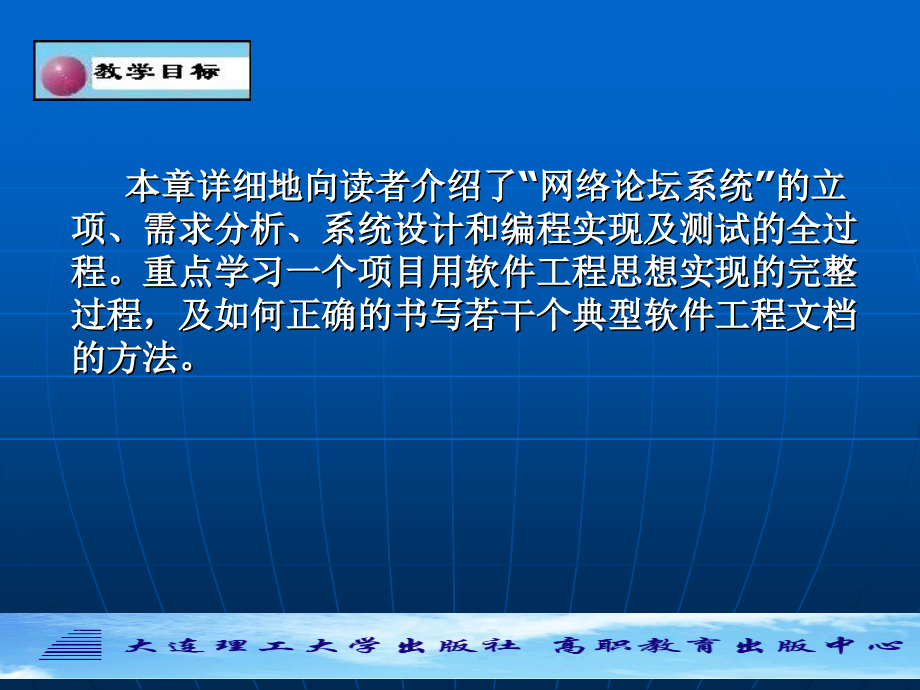 教学目标

本章详细地向读者介绍了“网络论坛系统”的立项、需求分析、系统设计和编程实现及测试的全过程。重点学习一个项目用软件工程思想实现的完整过程，及如何正确的书写若干个典型软件工程文档的方法。

大连理工大学出版社 高职教育出版中心